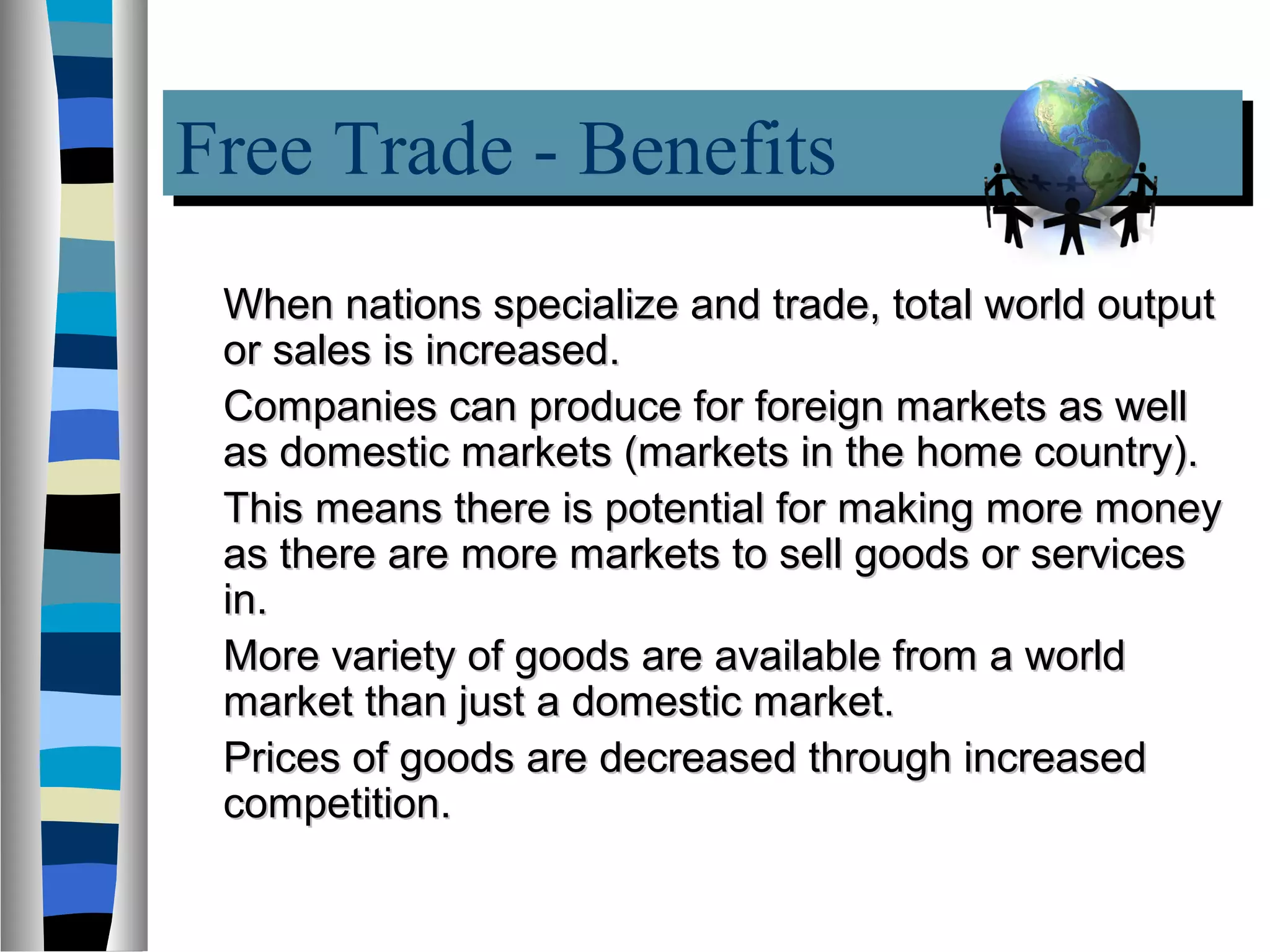 Free Trade - Benefits

When nations specialize and trade, total world output or sales is increased.

Companies can produce for foreign markets as well as domestic markets (markets in the home country).

This means there is potential for making more money as there are more markets to sell goods or services in.

More variety of goods are available from a world market than just a domestic market.

Prices of goods are decreased through increased competition.